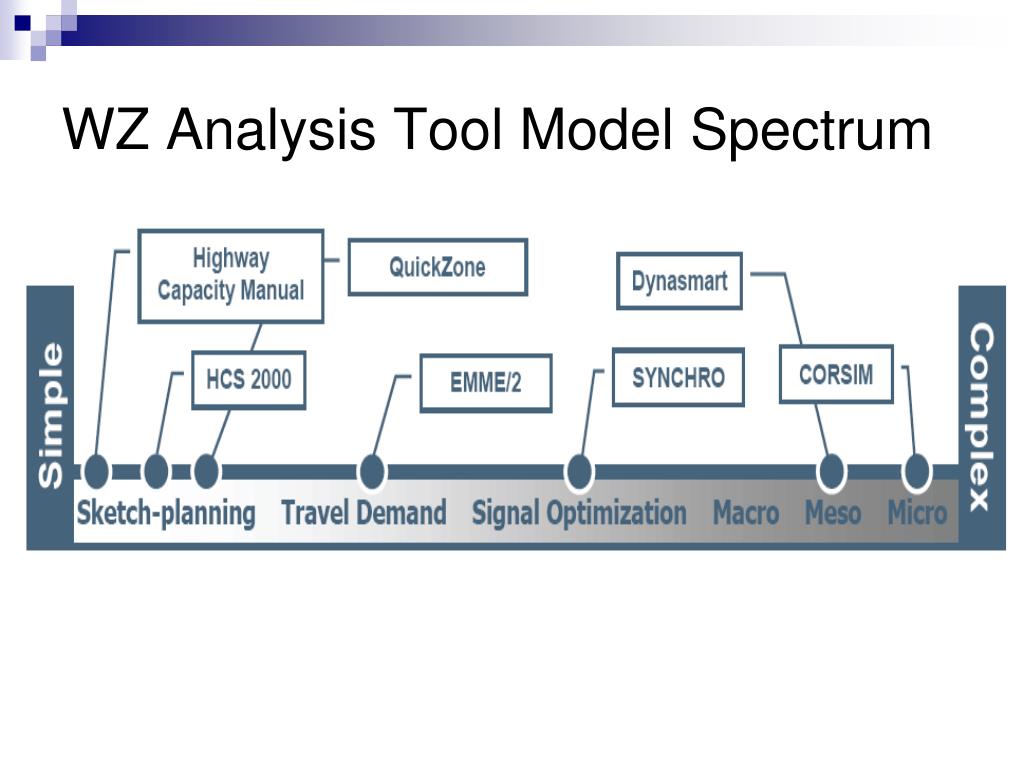 WZ Analysis Tool Model Spectrum

Highway Capacity Manual

QuickZone

Dynasmart

HCS 2000

EMME/2

SYNCHRO

CORSIM

Simple

Complex

Sketch-planning Travel Demand Signal Optimization Macro Meso Micro